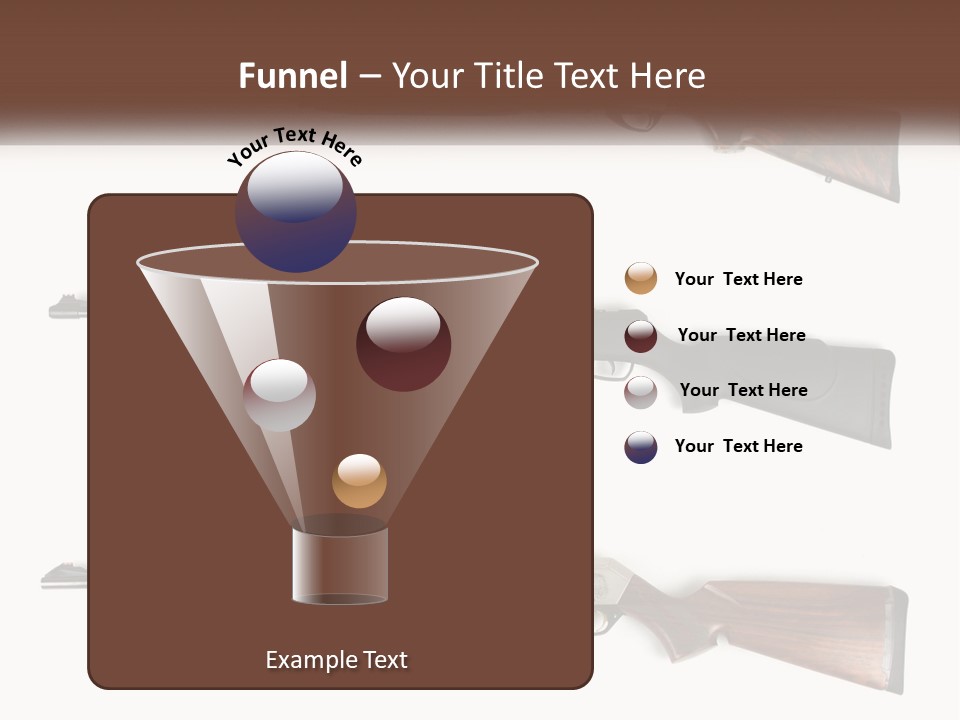 Funnel – Your Title Text Here

Your Text Here

Your Text Here

Your Text Here

Your Text Here

Your Text Here

Example Text